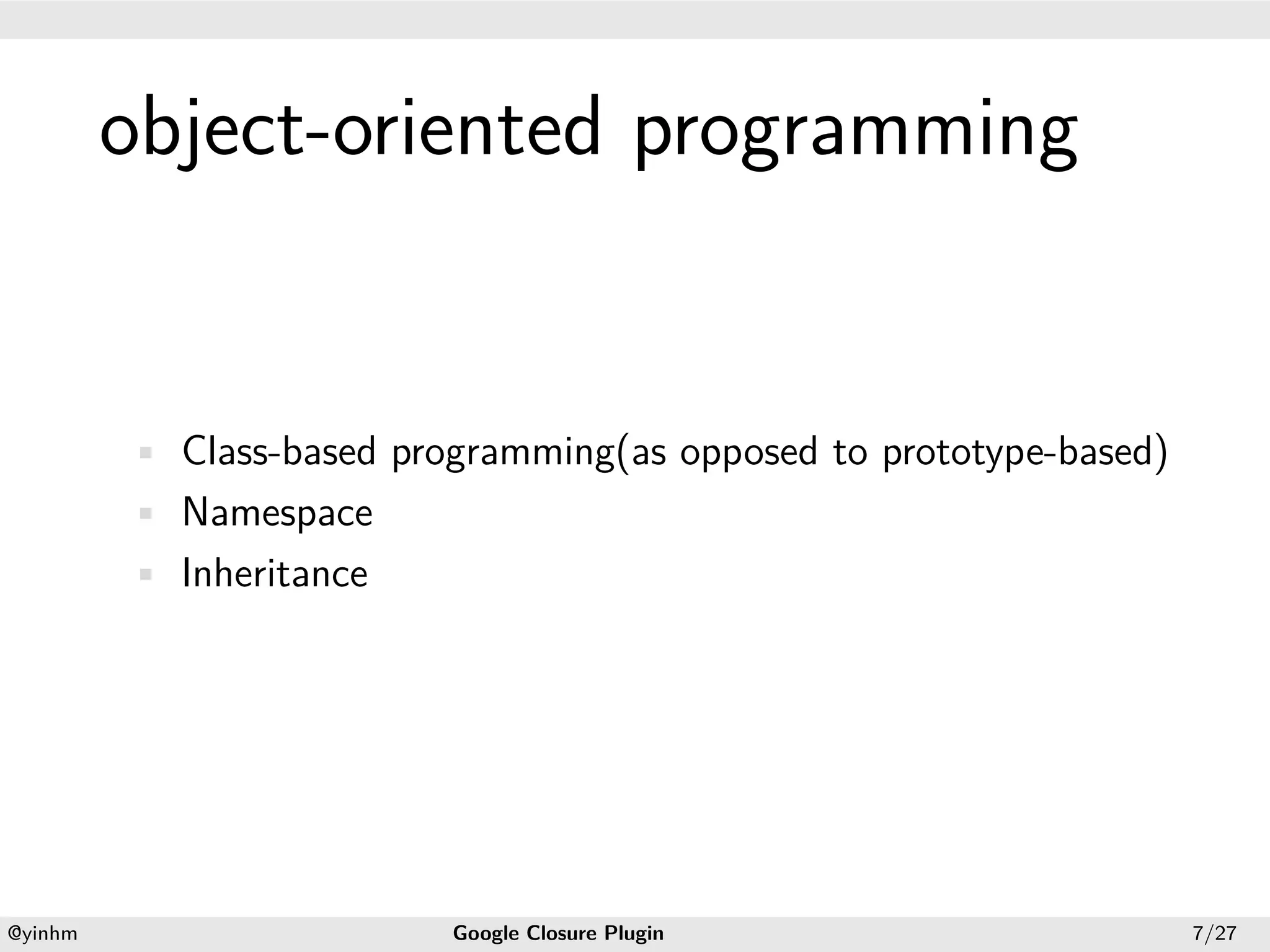 object-oriented programming

- Class-based programming(as opposed to prototype-based)
- Namespace
- Inheritance

@yinhm Google Closure Plugin 7/27